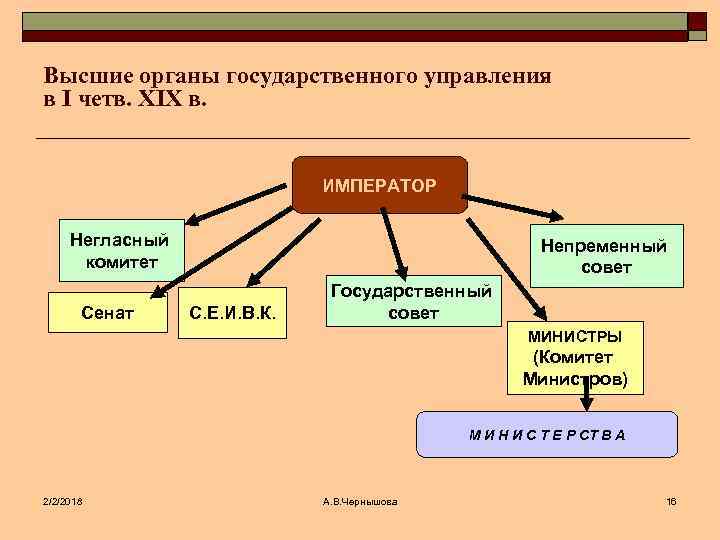 Высшие органы государственного управления в I четв. XIX в.

ИМПЕРАТОР

Негласный комитет

Непременный совет

Сенат

С.Е.И.В.К.

Государственный совет

МИНИСТРЫ (Комитет Министров)

М И Н И С Т Е Р С Т В А

2/2/2018

А.В.Чернышова

16